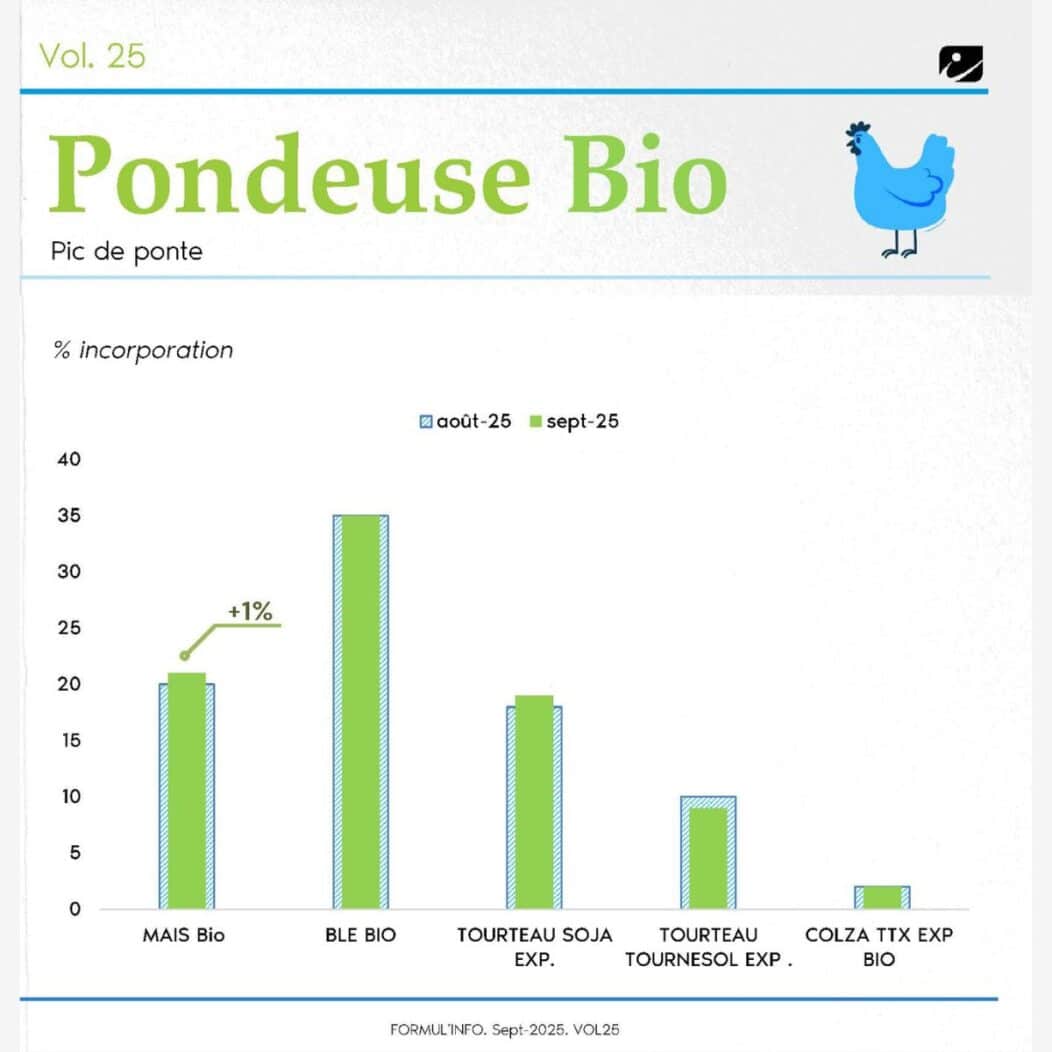 Vol. 25

Pondeuse Bio

Pic de ponte

% incorporation

août-25 sept-25

40
35
30
25
20
15
10
5
0

+1%

MAIS Bio
BLE BIO
TOURTEAU SOJA EXP.
TOURTEAU TOURNESOL EXP .
COLZA TTX EXP BIO

FORMUL'INFO. Sept-2025. VOL25